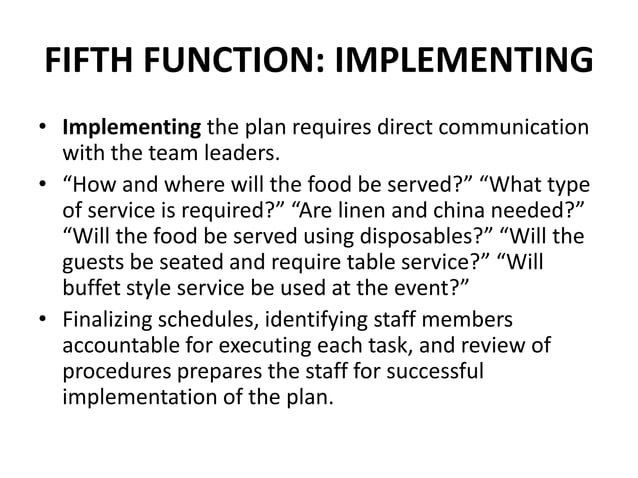 FIFTH FUNCTION: IMPLEMENTING

• Implementing the plan requires direct communication with the team leaders.

• “How and where will the food be served?” “What type of service is required?” “Are linen and china needed?” “Will the food be served using disposables?” “Will the guests be seated and require table service?” “Will buffet style service be used at the event?”

• Finalizing schedules, identifying staff members accountable for executing each task, and review of procedures prepares the staff for successful implementation of the plan.